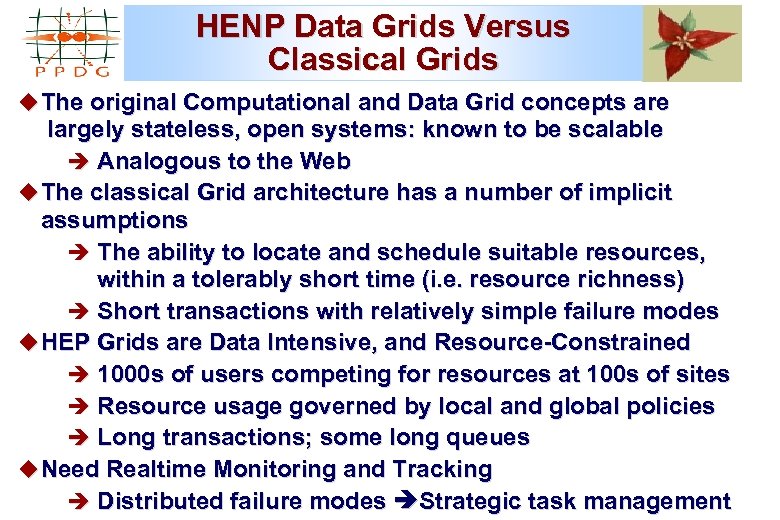 PPDG

HENP Data Grids Versus Classical Grids

◆ The original Computational and Data Grid concepts are largely stateless, open systems: known to be scalable

➔ Analogous to the Web

◆ The classical Grid architecture has a number of implicit assumptions

➔ The ability to locate and schedule suitable resources, within a tolerably short time (i.e. resource richness)

➔ Short transactions with relatively simple failure modes

◆ HEP Grids are Data Intensive, and Resource-Constrained

➔ 1000s of users competing for resources at 100s of sites

➔ Resource usage governed by local and global policies

➔ Long transactions; some long queues

◆ Need Realtime Monitoring and Tracking

➔ Distributed failure modes ➔Strategic task management